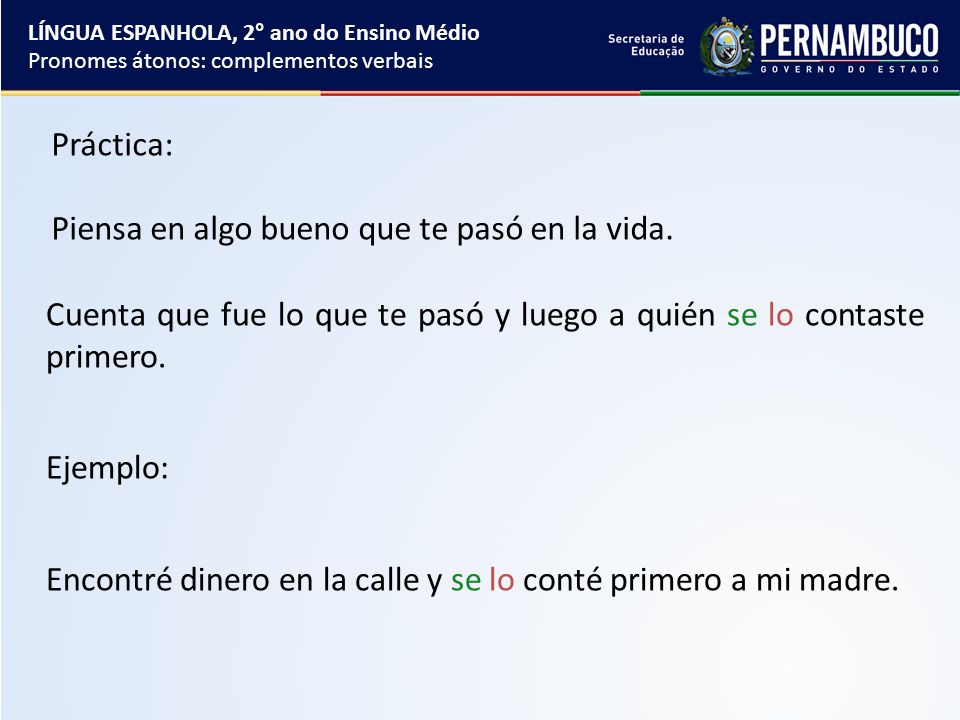 LÍNGUA ESPANHOLA, 2° ano do Ensino Médio
Pronomes átonos: complementos verbais

Secretaria de Educação
PERNAMBUCO
GOVERNO DO ESTADO

Práctica:

Piensa en algo bueno que te pasó en la vida.

Cuenta que fue lo que te pasó y luego a quién se lo contaste primero.

Ejemplo:

Encontré dinero en la calle y se lo conté primero a mi madre.